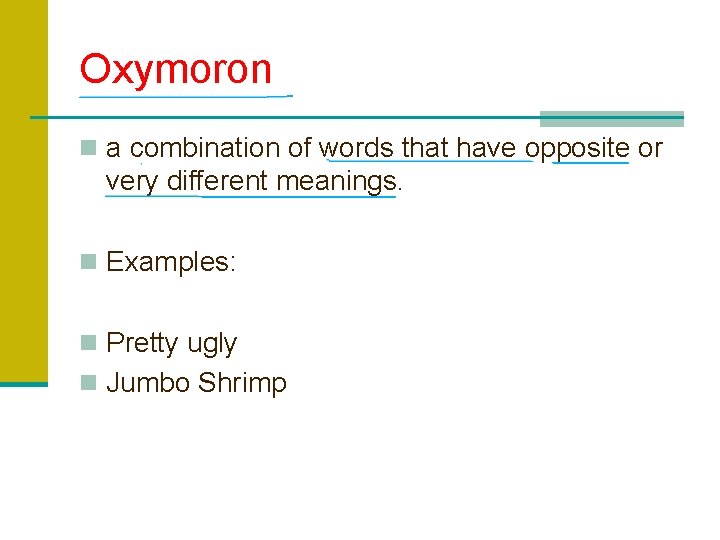 Oxymoron

a combination of words that have opposite or very different meanings.

Examples:

Pretty ugly

Jumbo Shrimp